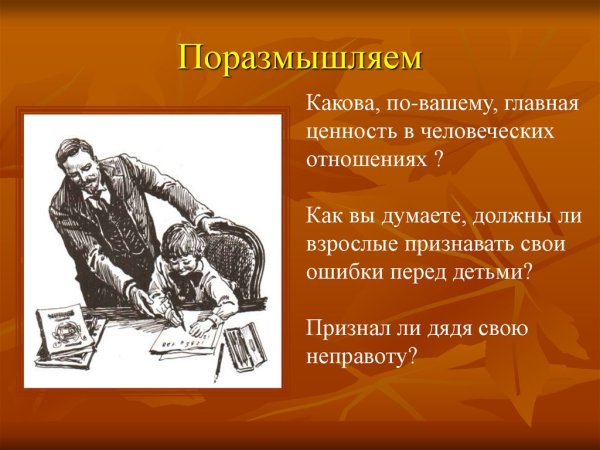 Поразмышляем

Какова, по-вашему, главная ценность в человеческих отношениях ?

Как вы думаете, должны ли взрослые признавать свои ошибки перед детьми?

Признал ли дядя свою неправоту?